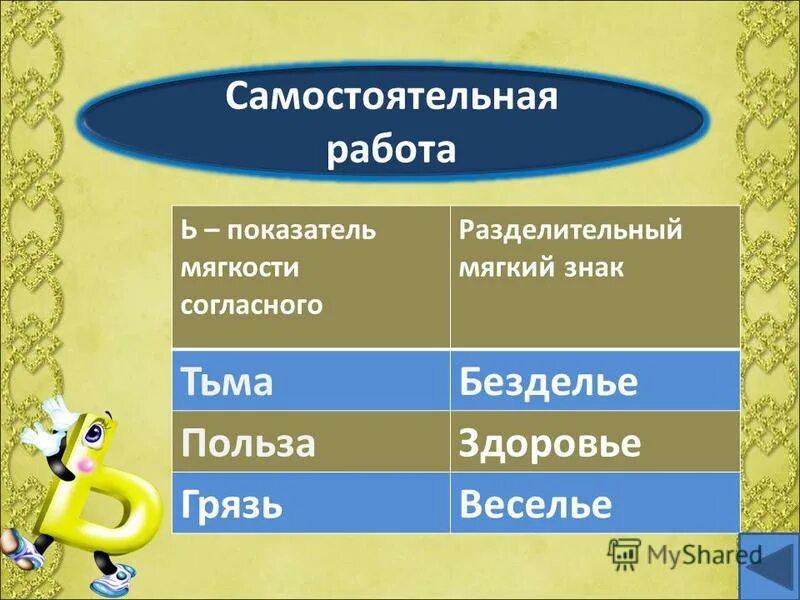 Самостоятельная работа

| Ь – показатель мягкости согласного | Разделительный мягкий знак |
|---|---|
| Тьма | Безделье |
| Польза | Здоровье |
| Грязь | Веселье |

MyShared